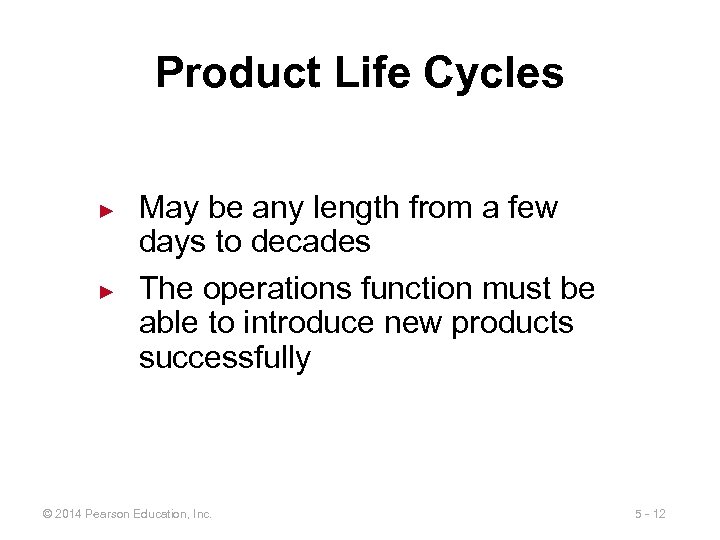 Product Life Cycles

► May be any length from a few days to decades

► The operations function must be able to introduce new products successfully

© 2014 Pearson Education, Inc.

5 - 12